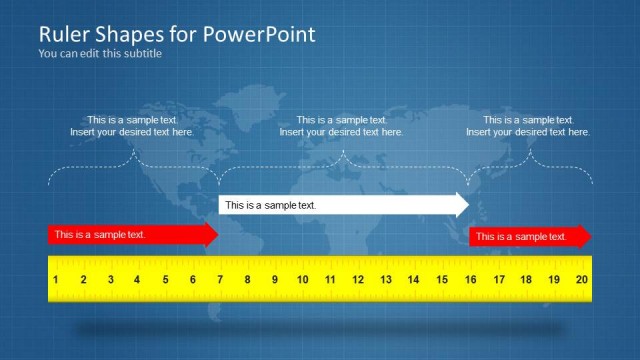 Ruler Shapes for PowerPoint
You can edit this subtitle

This is a sample text.
Insert your desired text here.

This is a sample text.
Insert your desired text here.

This is a sample text.
Insert your desired text here.

This is a sample text.

This is a sample text.

This is a sample text.

1 2 3 4 5 6 7 8 9 10 11 12 13 14 15 16 17 18 19 20